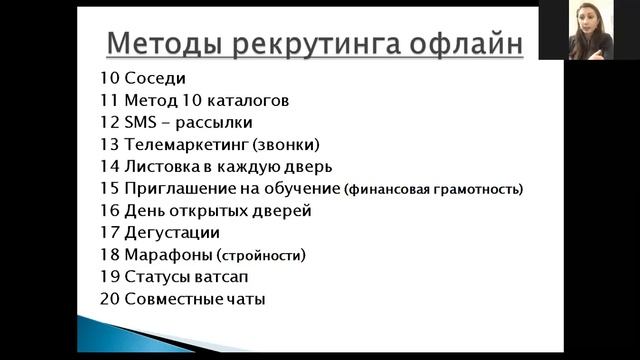 Методы рекрутинга офлайн

10 Соседи
11 Метод 10 каталогов
12 SMS – рассылки
13 Телемаркетинг (звонки)
14 Листовка в каждую дверь
15 Приглашение на обучение (финансовая грамотность)
16 День открытых дверей
17 Дегустации
18 Марафоны (стройности)
19 Статусы ватсап
20 Совместные чаты